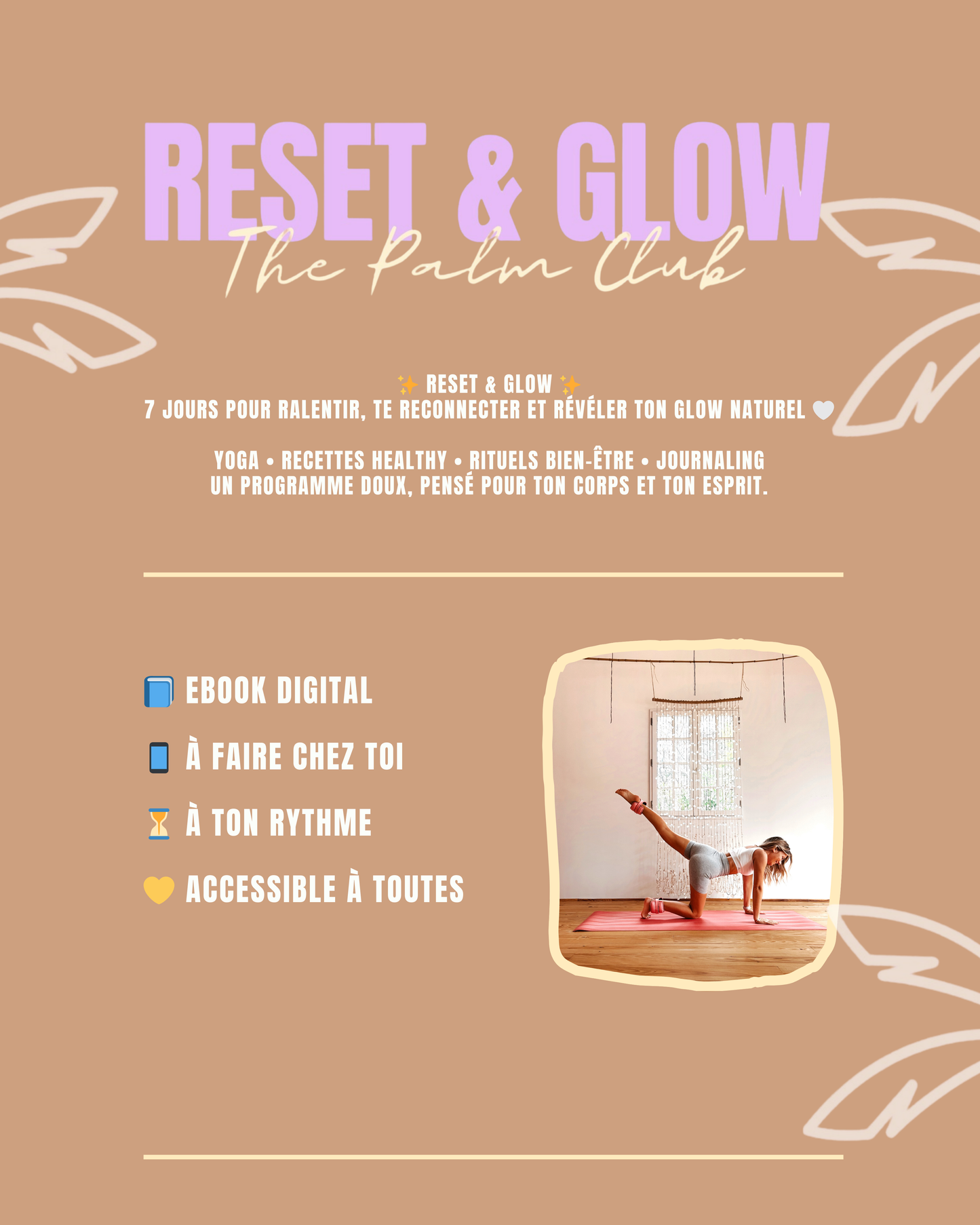 RESET & GLOW
The Palm Club

✨ RESET & GLOW ✨
7 JOURS POUR RALENTIR, TE RECONNECTER ET RÉVÉLER TON GLOW NATUREL 🤍

YOGA • RECETTES HEALTHY • RITUELS BIEN-ÊTRE • JOURNALING
UN PROGRAMME DOUX, PENSÉ POUR TON CORPS ET TON ESPRIT.

📘 EBOOK DIGITAL
📱 À FAIRE CHEZ TOI
⏳ À TON RYTHME
💛 ACCESSIBLE À TOUTES